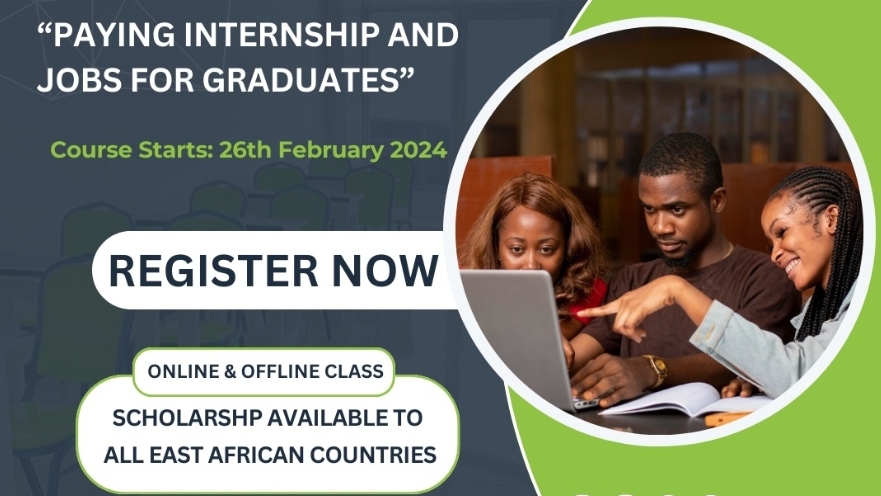 “PAYING INTERNSHIP AND JOBS FOR GRADUATES”

Course Starts: 26th February 2024

REGISTER NOW

ONLINE & OFFLINE CLASS

SCHOLARSHP AVAILABLE TO ALL EAST AFRICAN COUNTRIES